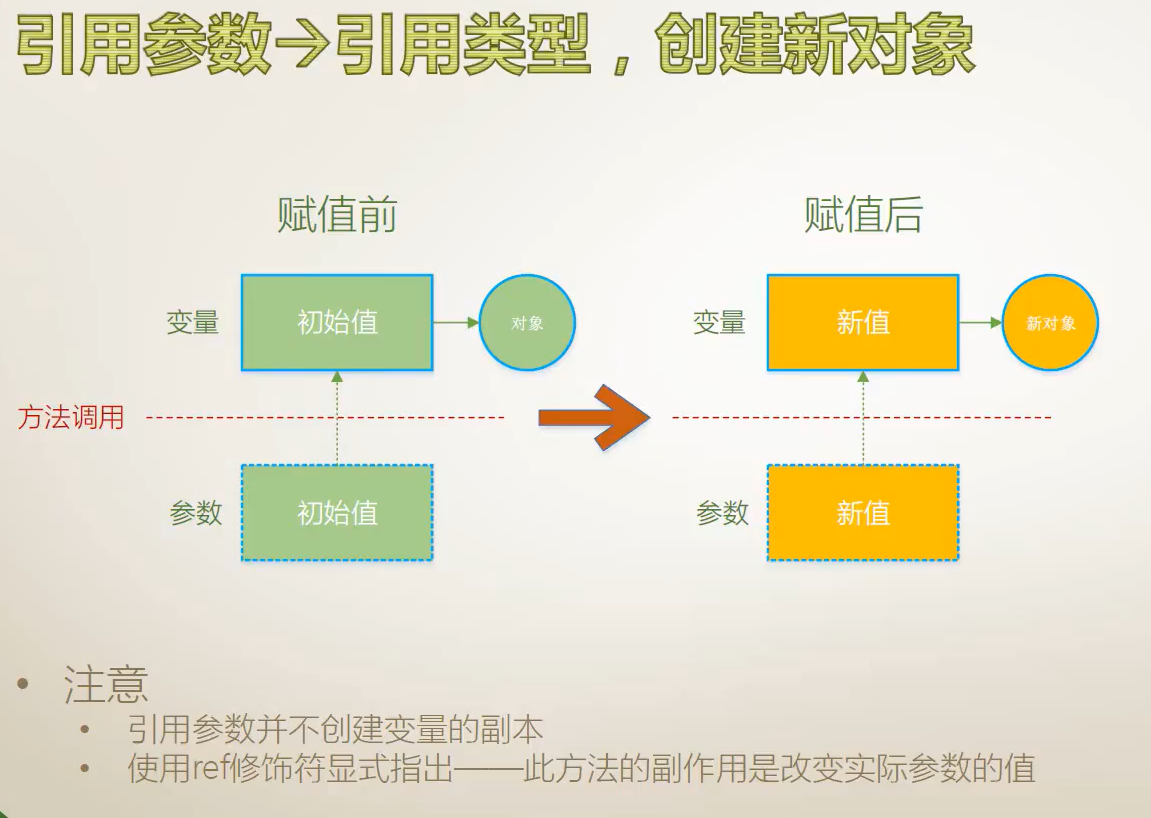 引用参数→引用类型，创建新对象

赋值前

变量 初始值 对象

方法调用

参数 初始值

赋值后

变量 新值 新对象

参数 新值

• 注意
  • 引用参数并不创建变量的副本
  • 使用ref修饰符显式指出——此方法的副作用是改变实际参数的值